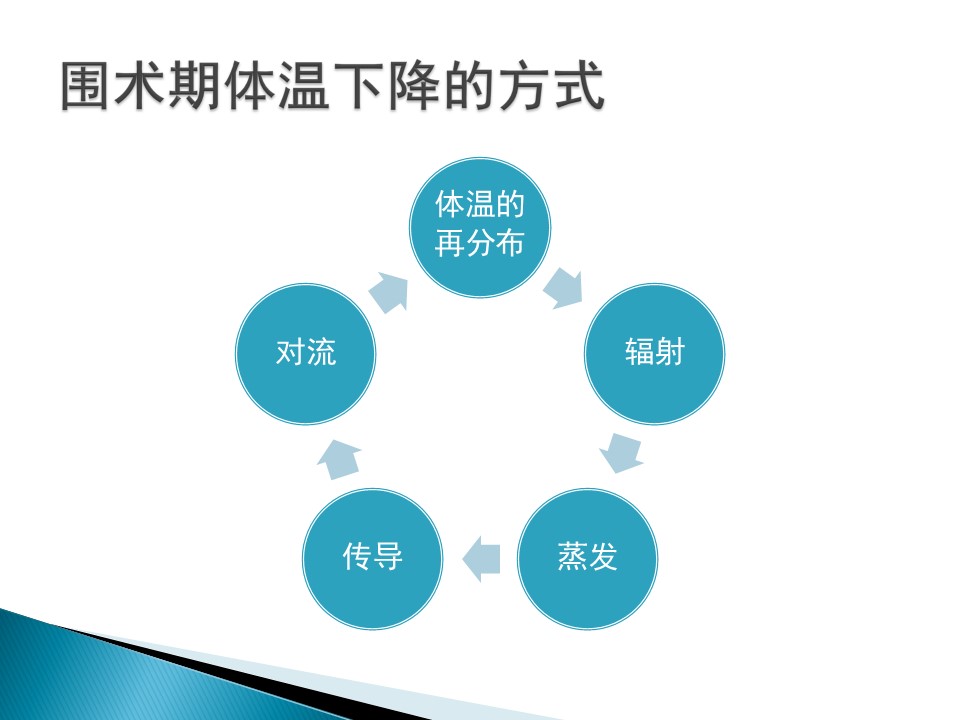 围术期体温下降的方式

体温的再分布

辐射

蒸发

传导

对流